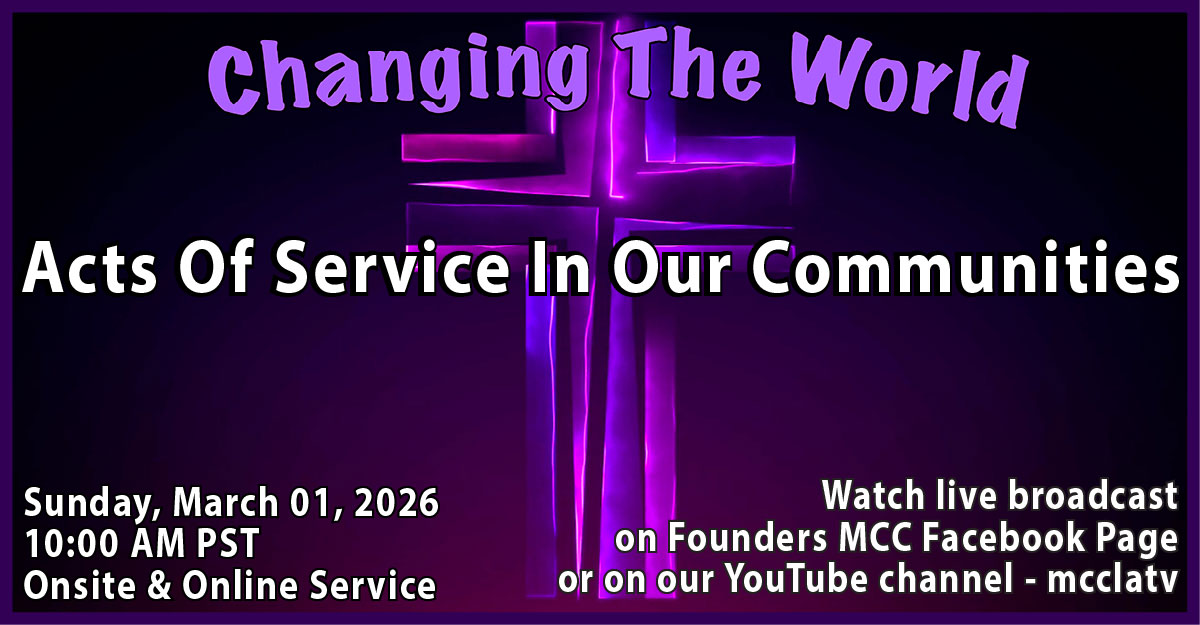 Changing The World

Acts Of Service In Our Communities

Sunday, March 01, 2026
10:00 AM PST
Onsite & Online Service

Watch live broadcast
on Founders MCC Facebook Page
or on our YouTube channel - mcclatv